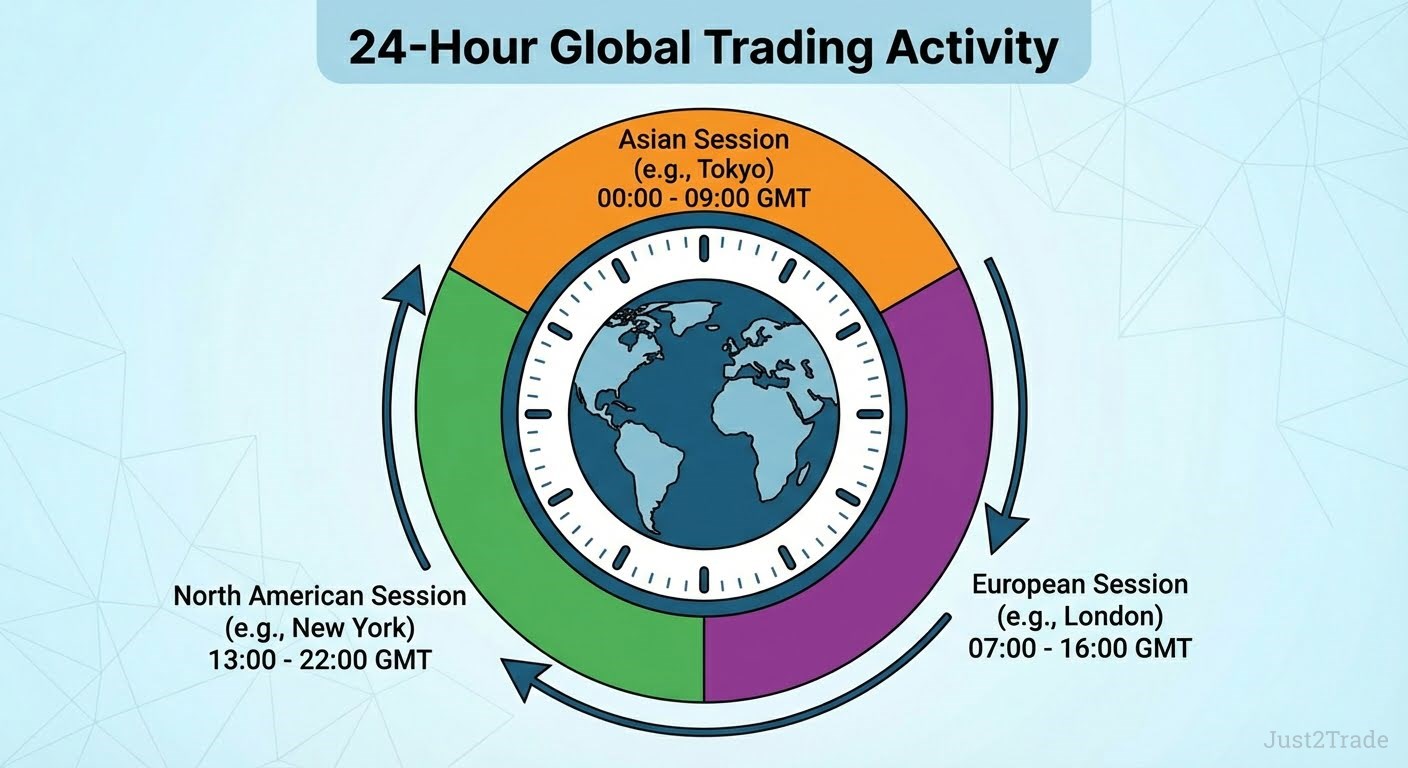 24-Hour Global Trading Activity

Asian Session
(e.g., Tokyo)
00:00 - 09:00 GMT

European Session
(e.g., London)
07:00 - 16:00 GMT

North American Session
(e.g., New York)
13:00 - 22:00 GMT

Just2Trade